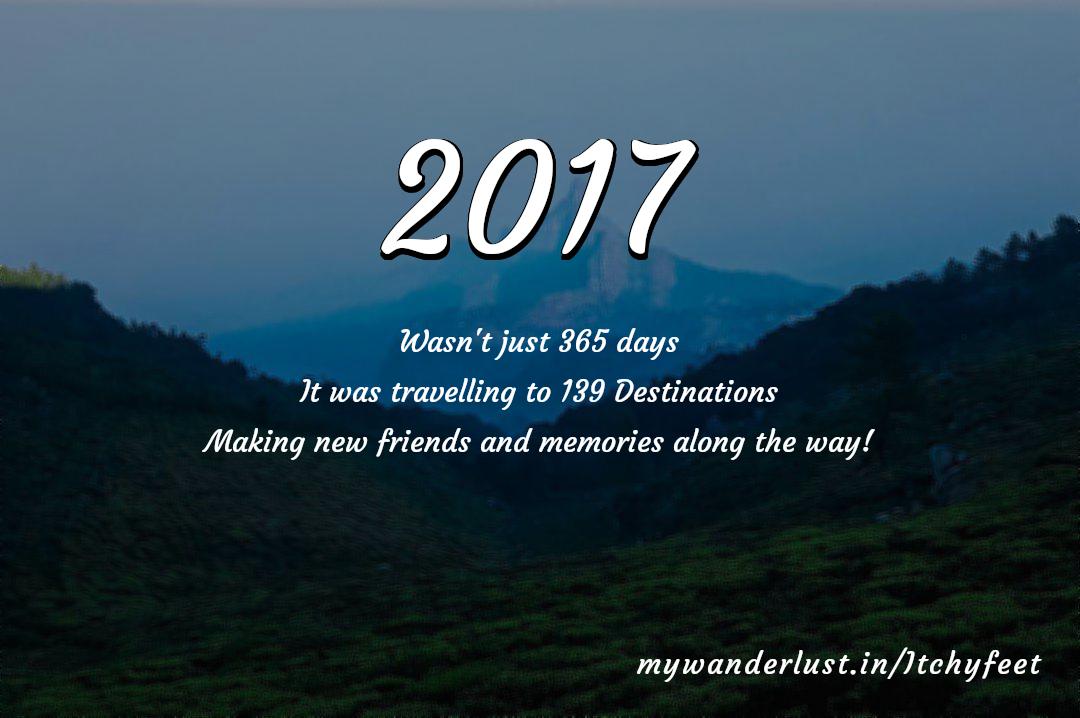 2017

Wasn't just 365 days
It was travelling to 139 Destinations
Making new friends and memories along the way!

mywanderlust.in/Itchyfeet